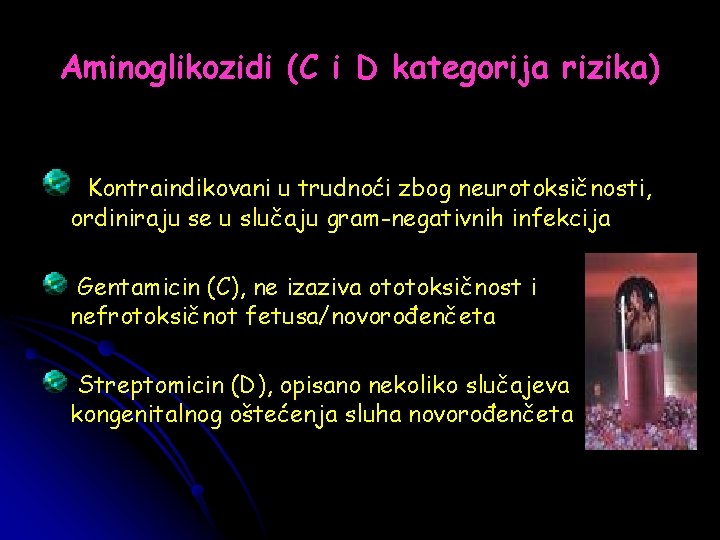 Aminoglikozidi (C i D kategorija rizika)

Kontraindikovani u trudnoći zbog neurotoksičnosti, ordiniraju se u slučaju gram-negativnih infekcija

Gentamicin (C), ne izaziva ototoksičnost i nefrotoksičnot fetusa/novorođenčeta

Streptomicin (D), opisano nekoliko slučajeva kongenitalnog oštećenja sluha novorođenčeta